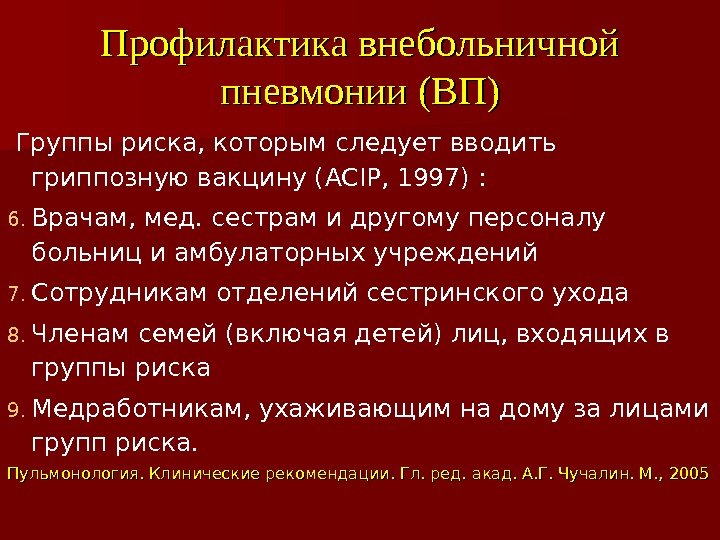 Профилактика внебольничной пневмонии (ВП)

Группы риска, которым следует вводить гриппозную вакцину (ACIP, 1997) :

6. Врачам, мед. сестрам и другому персоналу больниц и амбулаторных учреждений

7. Сотрудникам отделений сестринского ухода

8. Членам семей (включая детей) лиц, входящих в группы риска

9. Медработникам, ухаживающим на дому за лицами групп риска.

Пульмонология. Клинические рекомендации. Гл. ред. акад. А.Г. Чучалин. М., 2005